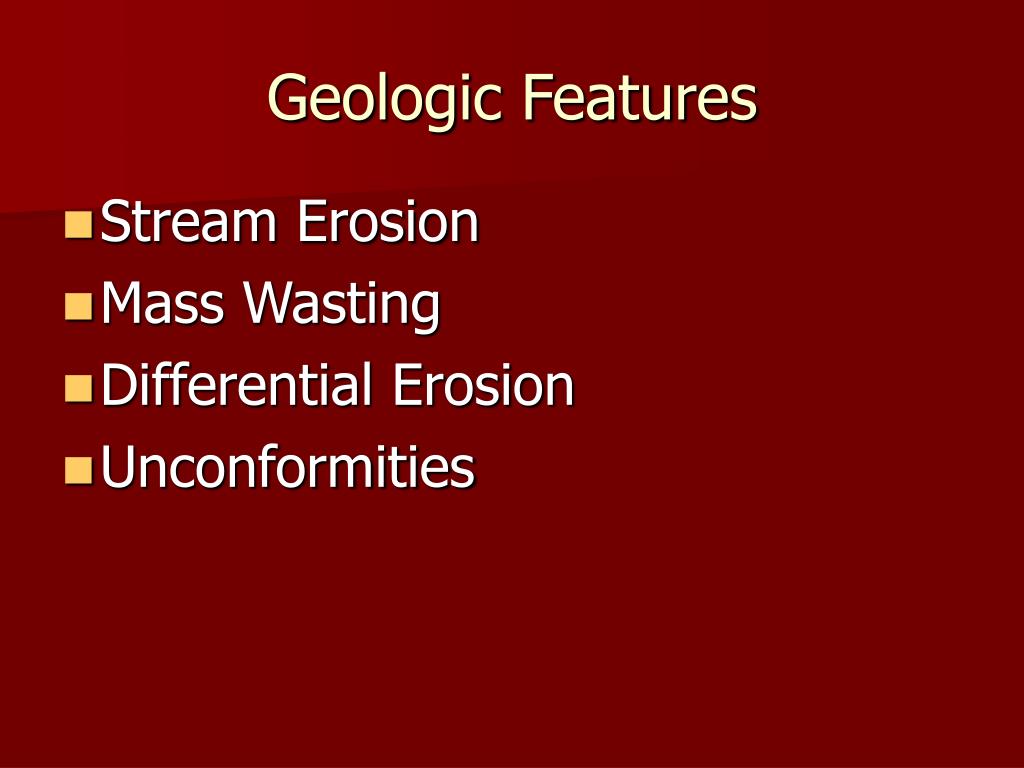 Geologic Features

Stream Erosion
Mass Wasting
Differential Erosion
Unconformities